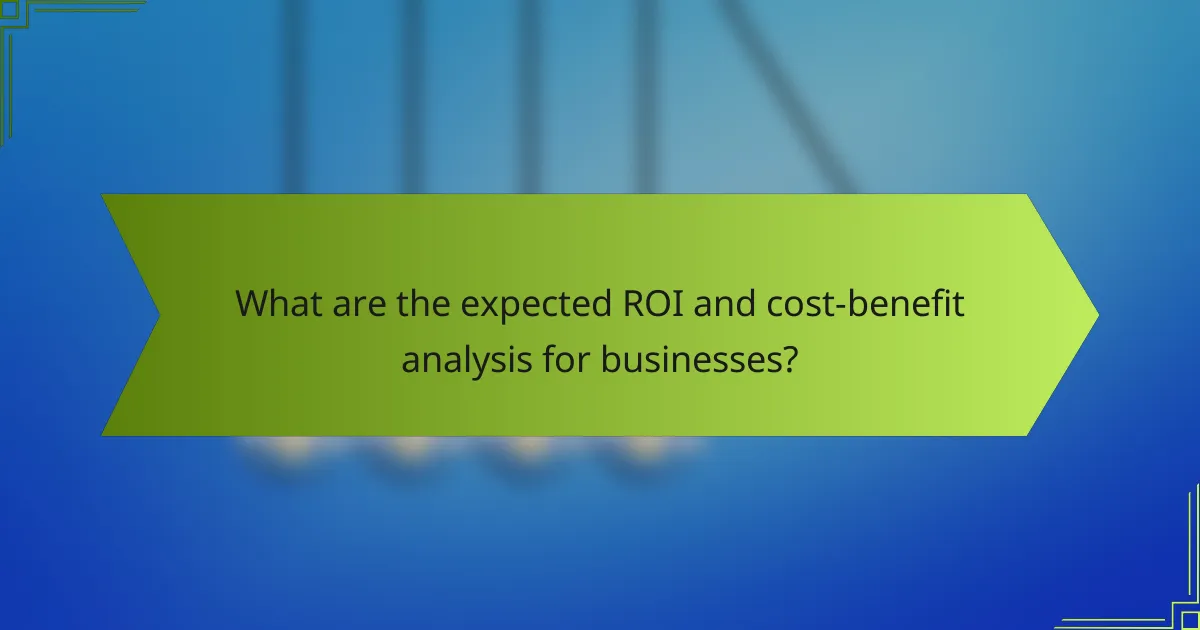 What are the expected ROI and cost-benefit analysis for businesses?